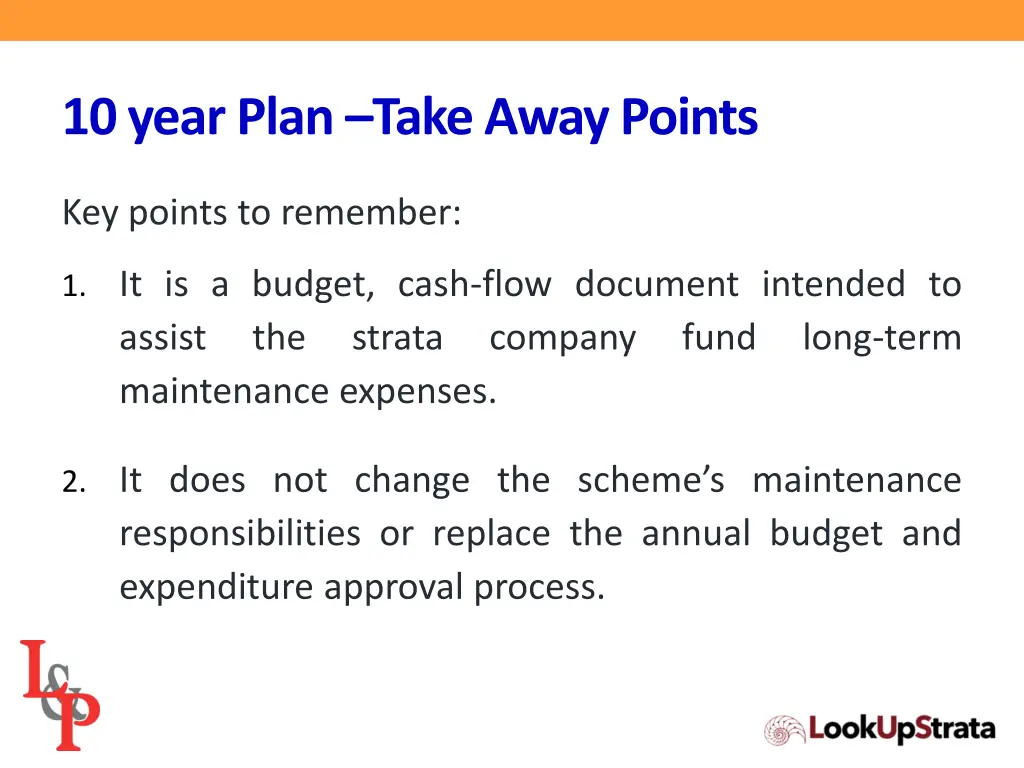 10 year Plan –Take Away Points

Key points to remember:

1. It is a budget, cash-flow document intended to assist the strata company fund long-term maintenance expenses.

2. It does not change the scheme's maintenance responsibilities or replace the annual budget and expenditure approval process.

L&P

LookUpStrata